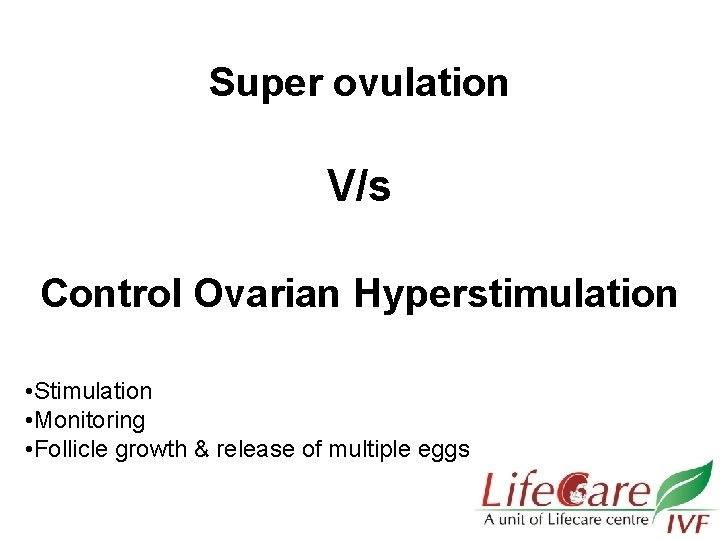 Super ovulation

V/s

Control Ovarian Hyperstimulation

•Stimulation
•Monitoring
•Follicle growth & release of multiple eggs

LifeCare
A unit of Lifecare centre
IVF